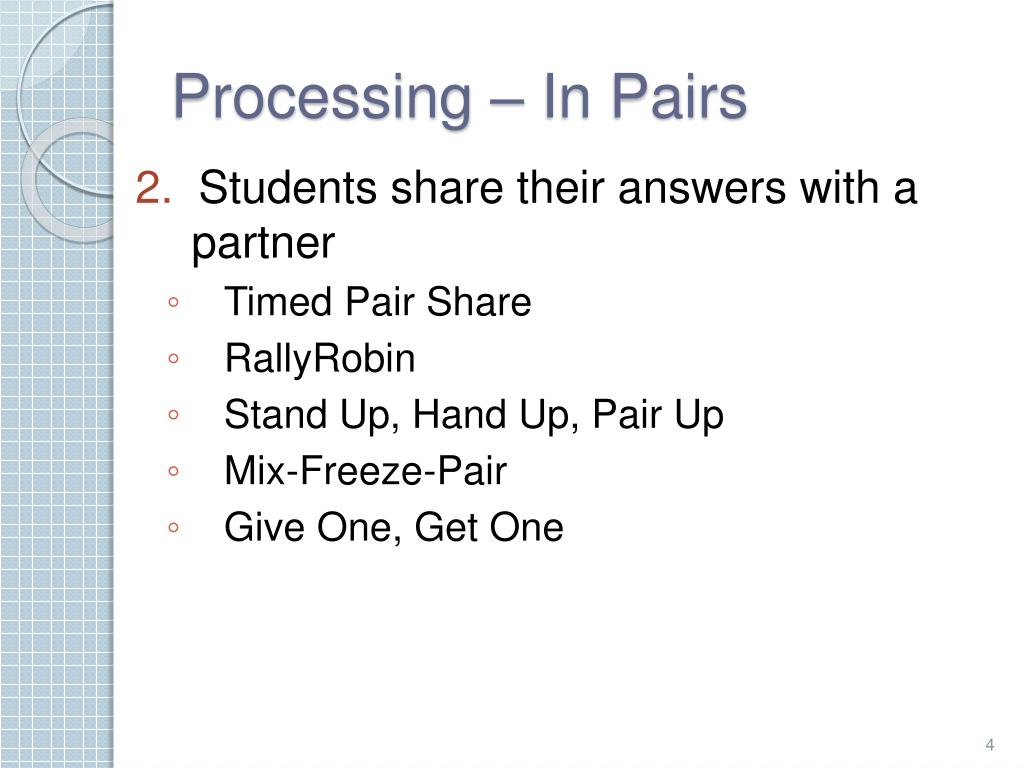 Processing – In Pairs

2. Students share their answers with a partner

◦ Timed Pair Share
◦ RallyRobin
◦ Stand Up, Hand Up, Pair Up
◦ Mix-Freeze-Pair
◦ Give One, Get One

4